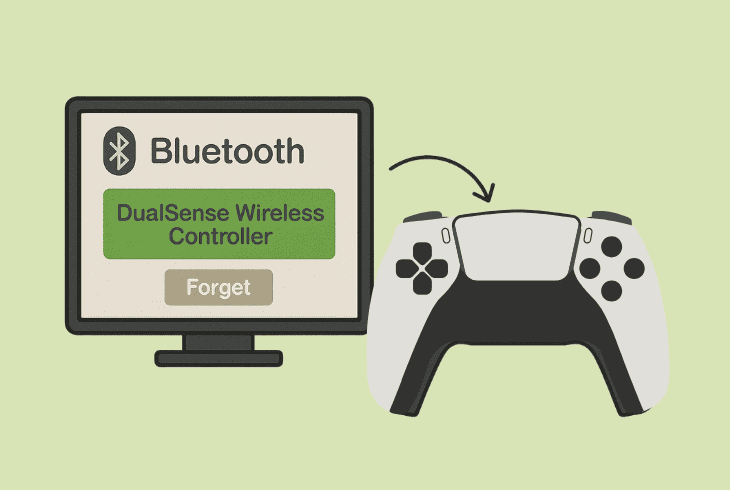 Bluetooth

DualSense Wireless Controller

Forget